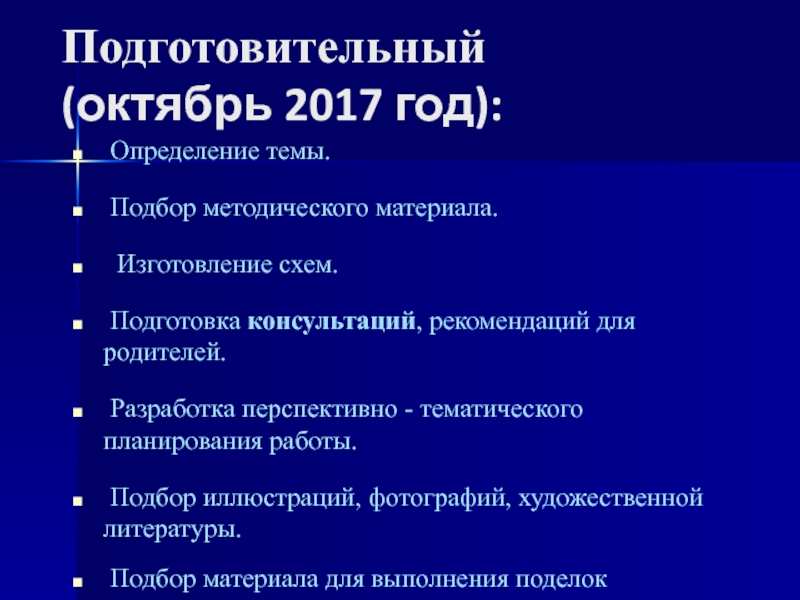 Подготовительный
(октябрь 2017 год):

Определение темы.

Подбор методического материала.

Изготовление схем.

Подготовка консультаций, рекомендаций для родителей.

Разработка перспективно - тематического планирования работы.

Подбор иллюстраций, фотографий, художественной литературы.

Подбор материала для выполнения поделок